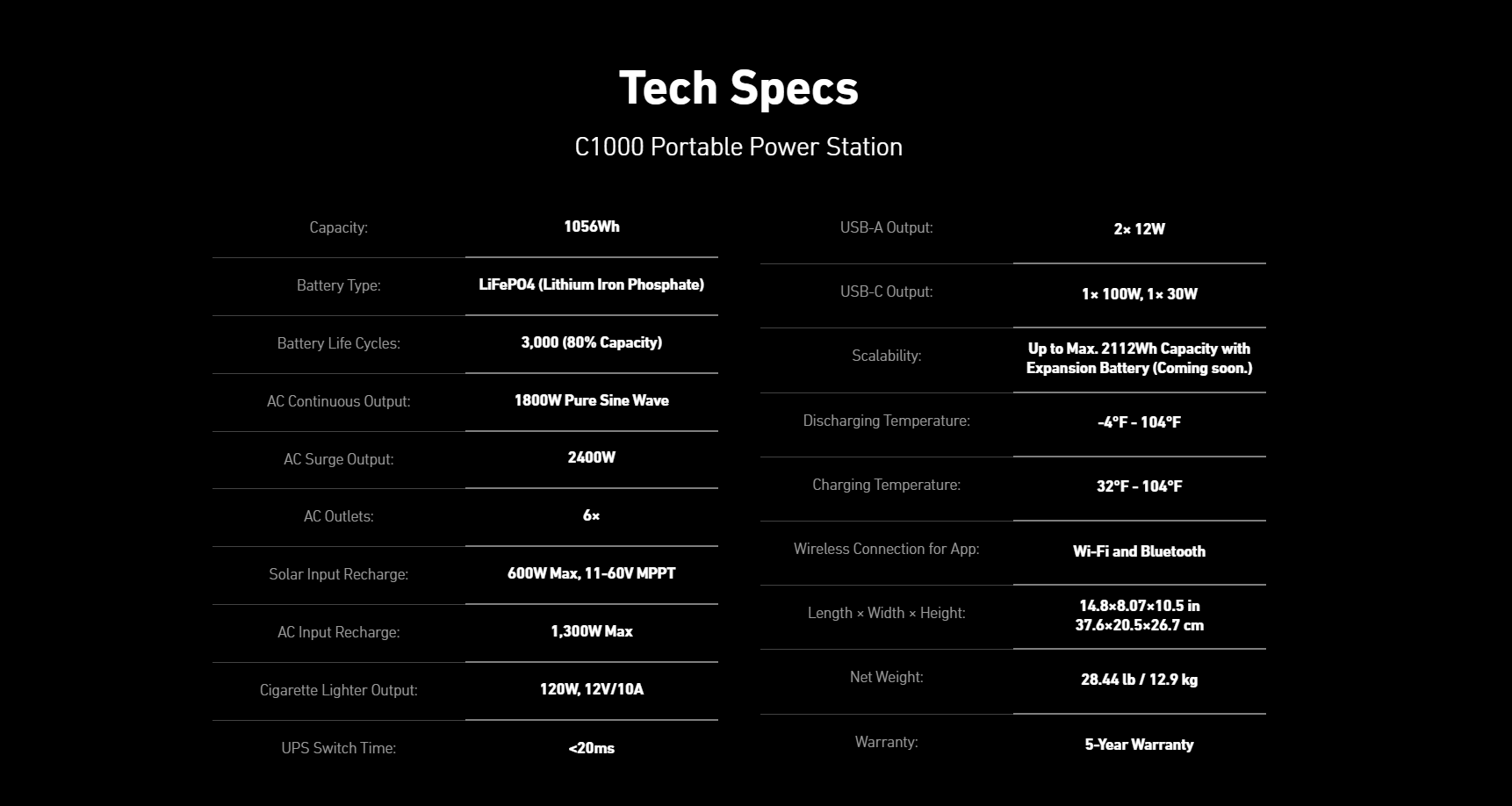 Tech Specs

C1000 Portable Power Station

Capacity:
1056Wh

Battery Type:
LiFePO4 (Lithium Iron Phosphate)

Battery Life Cycles:
3,000 (80% Capacity)

AC Continuous Output:
1800W Pure Sine Wave

AC Surge Output:
2400W

AC Outlets:
6×

Solar Input Recharge:
600W Max, 11-60V MPPT

AC Input Recharge:
1,300W Max

Cigarette Lighter Output:
120W, 12V/10A

UPS Switch Time:
<20ms

USB-A Output:
2× 12W

USB-C Output:
1× 100W, 1× 30W

Scalability:
Up to Max. 2112Wh Capacity with Expansion Battery (Coming soon.)

Discharging Temperature:
-4°F - 104°F

Charging Temperature:
32°F - 104°F

Wireless Connection for App:
Wi-Fi and Bluetooth

Length × Width × Height:
14.8×8.07×10.5 in
37.6×20.5×26.7 cm

Net Weight:
28.44 lb / 12.9 kg

Warranty:
5-Year Warranty